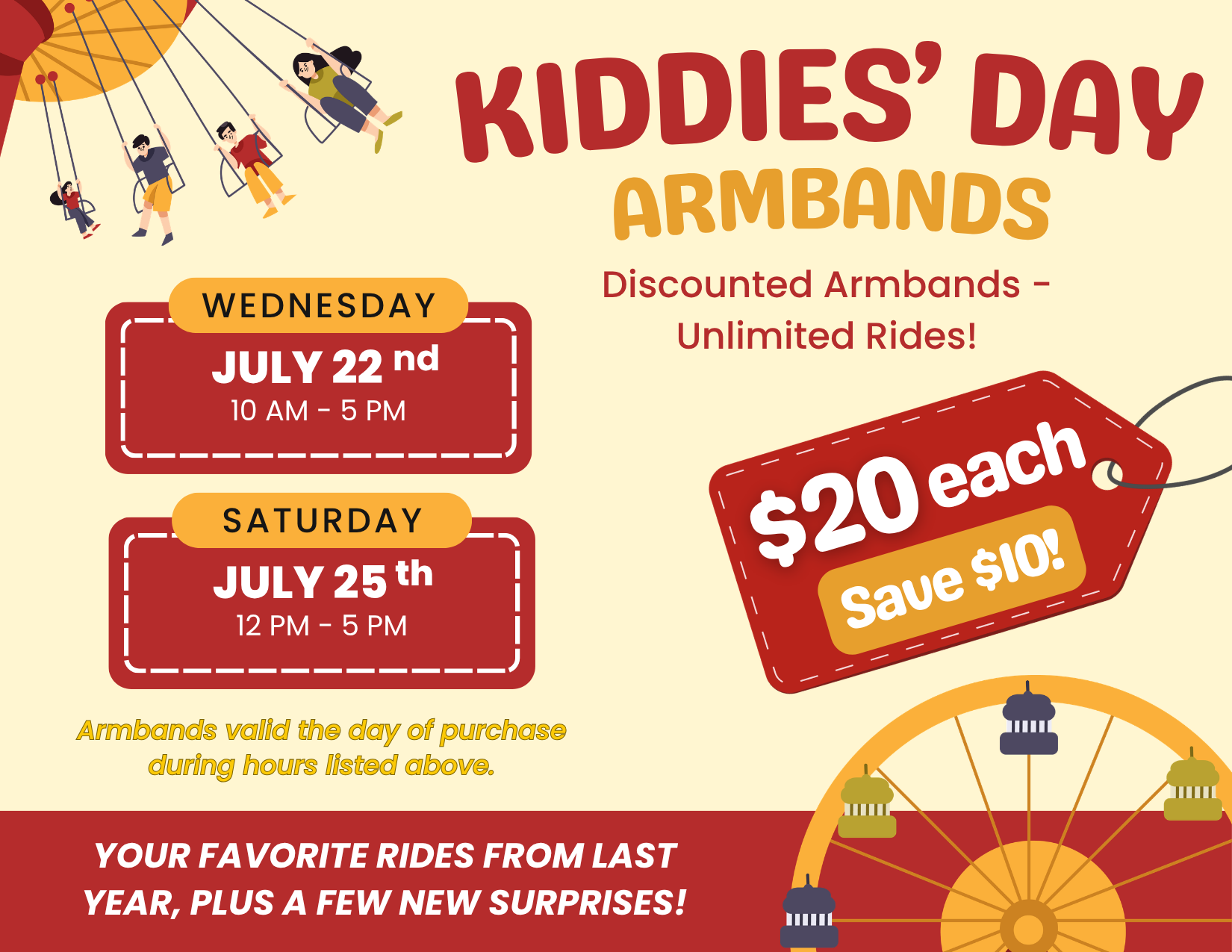 KIDDIES' DAY
ARMBANDS

Discounted Armbands - Unlimited Rides!

WEDNESDAY
JULY 22 nd
10 AM - 5 PM

SATURDAY
JULY 25 th
12 PM - 5 PM

$20 each
Save $10!

Armbands valid the day of purchase during hours listed above.

YOUR FAVORITE RIDES FROM LAST YEAR, PLUS A FEW NEW SURPRISES!